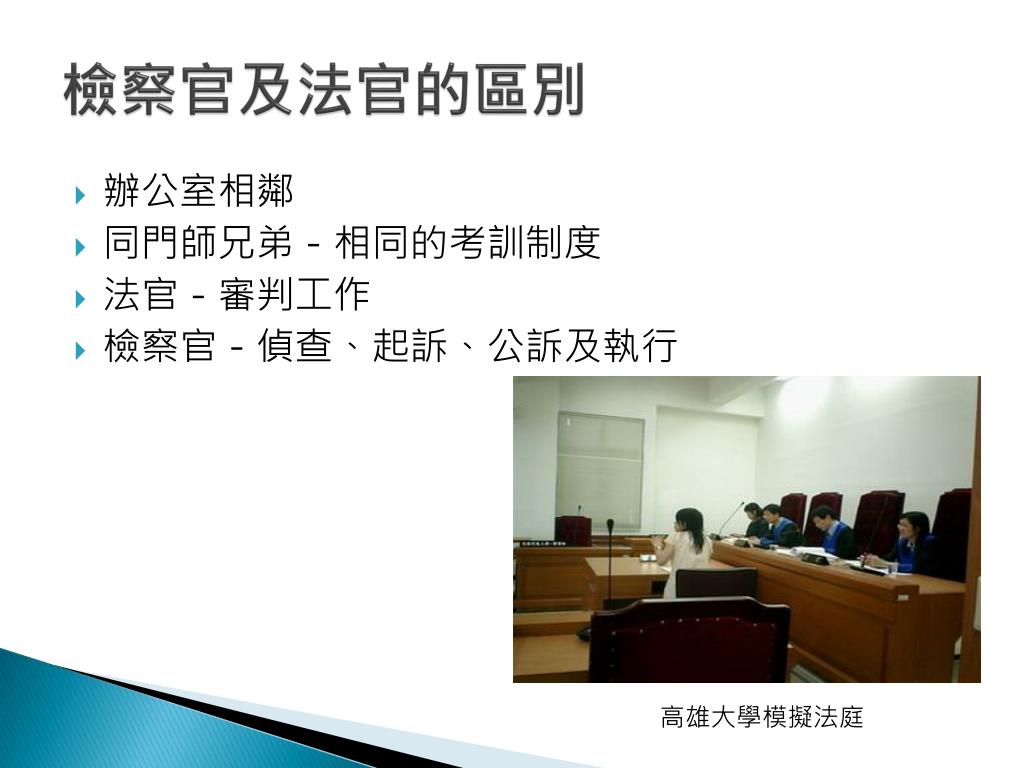 檢察官及法官的區別

辦公室相鄰
同門師兄弟 - 相同的考訓制度
法官 - 審判工作
檢察官 - 偵查、起訴、公訴及執行

高雄大學模擬法庭